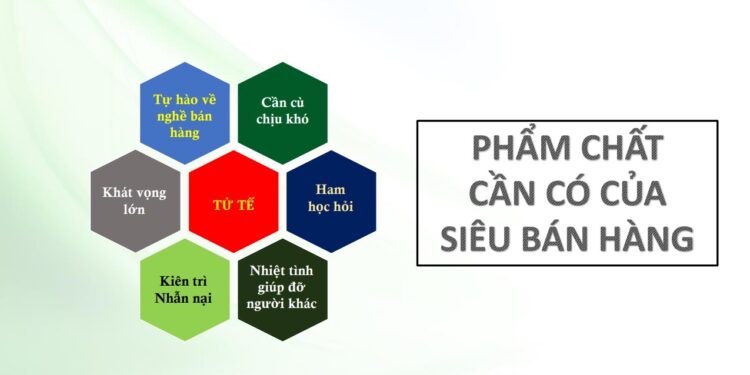 Tự hào về nghề bán hàng

Cần cù chịu khó

Khát vọng lớn

TỬ TẾ

Ham học hỏi

Kiên trì Nhẫn nại

Nhiệt tình giúp đỡ người khác

PHẨM CHẤT CẦN CÓ CỦA SIÊU BÁN HÀNG